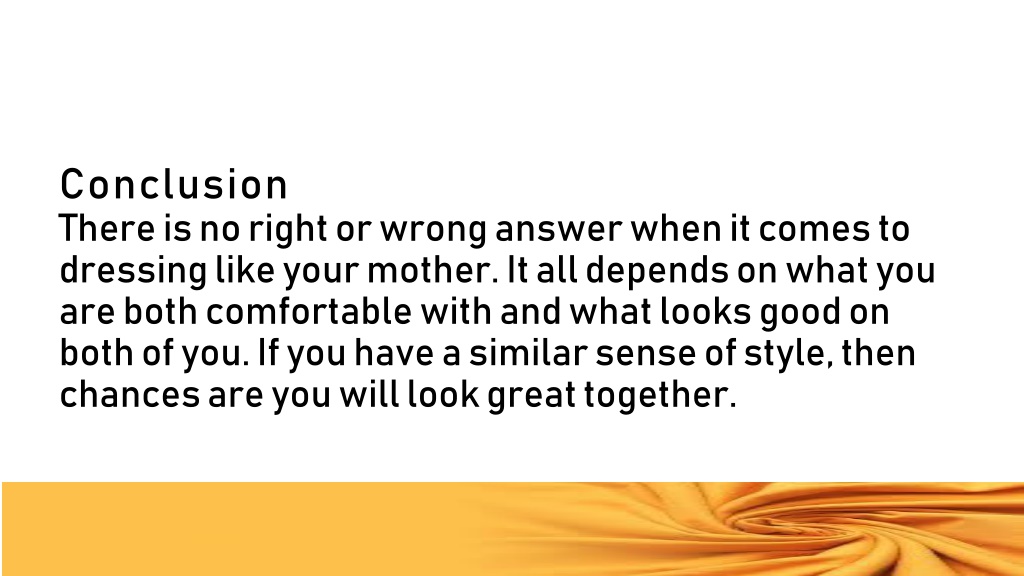 Conclusion

There is no right or wrong answer when it comes to dressing like your mother. It all depends on what you are both comfortable with and what looks good on both of you. If you have a similar sense of style, then chances are you will look great together.